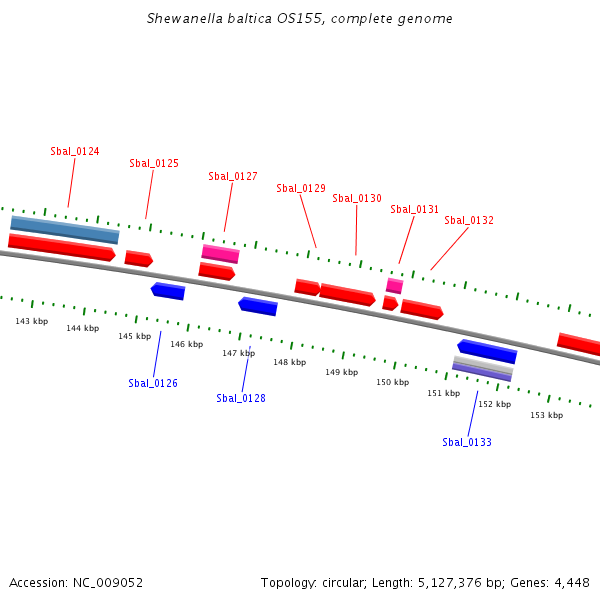 Shewanella baltica OS155, complete genome

Sbal_0124
Sbal_0125
Sbal_0127
Sbal_0129
Sbal_0130
Sbal_0131
Sbal_0132

143 kbp
144 kbp
145 kbp
146 kbp
147 kbp
148 kbp
149 kbp
150 kbp
151 kbp
152 kbp
153 kbp

Sbal_0126
Sbal_0128
Sbal_0133

Accession: NC_009052
Topology: circular; Length: 5,127,376 bp; Genes: 4,448